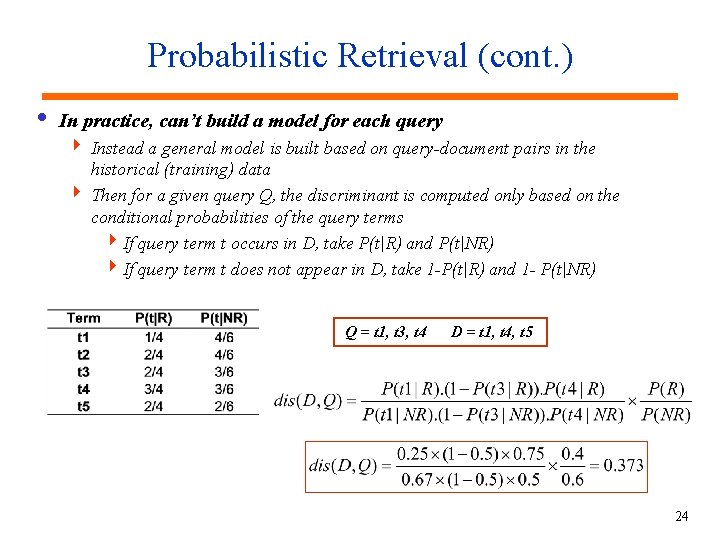 Probabilistic Retrieval (cont.)

• In practice, can't build a model for each query
  ‣ Instead a general model is built based on query-document pairs in the historical (training) data
  ‣ Then for a given query Q, the discriminant is computed only based on the conditional probabilities of the query terms
    ‣ If query term t occurs in D, take P(t|R) and P(t|NR)
    ‣ If query term t does not appear in D, take 1-P(t|R) and 1- P(t|NR)

| Term | P(t\|R) | P(t\|NR) |
|---|---|---|
| t1 | 1/4 | 4/6 |
| t2 | 2/4 | 4/6 |
| t3 | 2/4 | 3/6 |
| t4 | 3/4 | 3/6 |
| t5 | 2/4 | 2/6 |

Q = t1, t3, t4    D = t1, t4, t5

$dis(D,Q) = \frac{P(t1|R).(1-P(t3|R)).P(t4|R)}{P(t1|NR).(1-P(t3|NR)).P(t4|NR)} \times \frac{P(R)}{P(NR)}$

$dis(D,Q) = \frac{0.25 \times (1-0.5) \times 0.75}{0.67 \times (1-0.5) \times 0.5} \times \frac{0.4}{0.6} = 0.373$

24